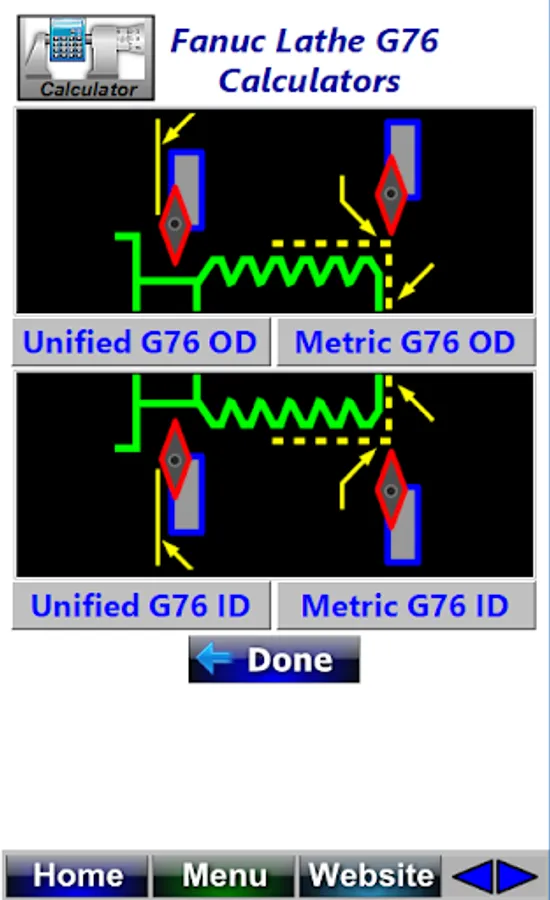 Calculator

Fanuc Lathe G76 Calculators

Unified G76 OD

Metric G76 OD

Unified G76 ID

Metric G76 ID

Done

Home

Menu

Website